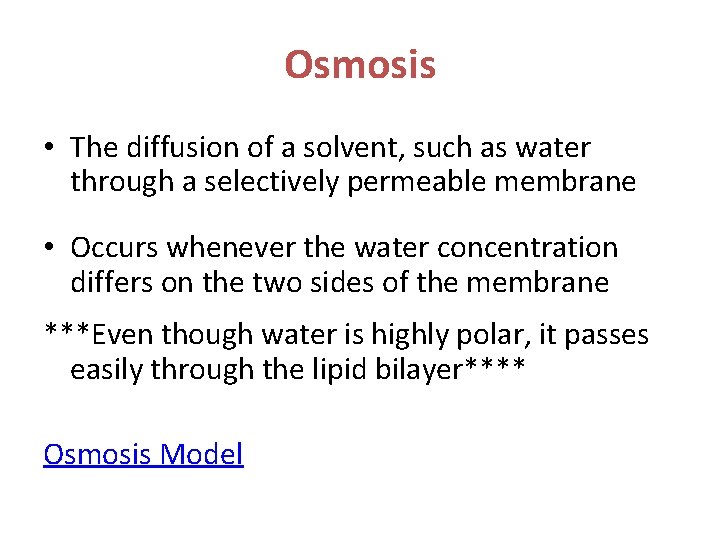 Osmosis

• The diffusion of a solvent, such as water through a selectively permeable membrane

• Occurs whenever the water concentration differs on the two sides of the membrane

***Even though water is highly polar, it passes easily through the lipid bilayer****

Osmosis Model